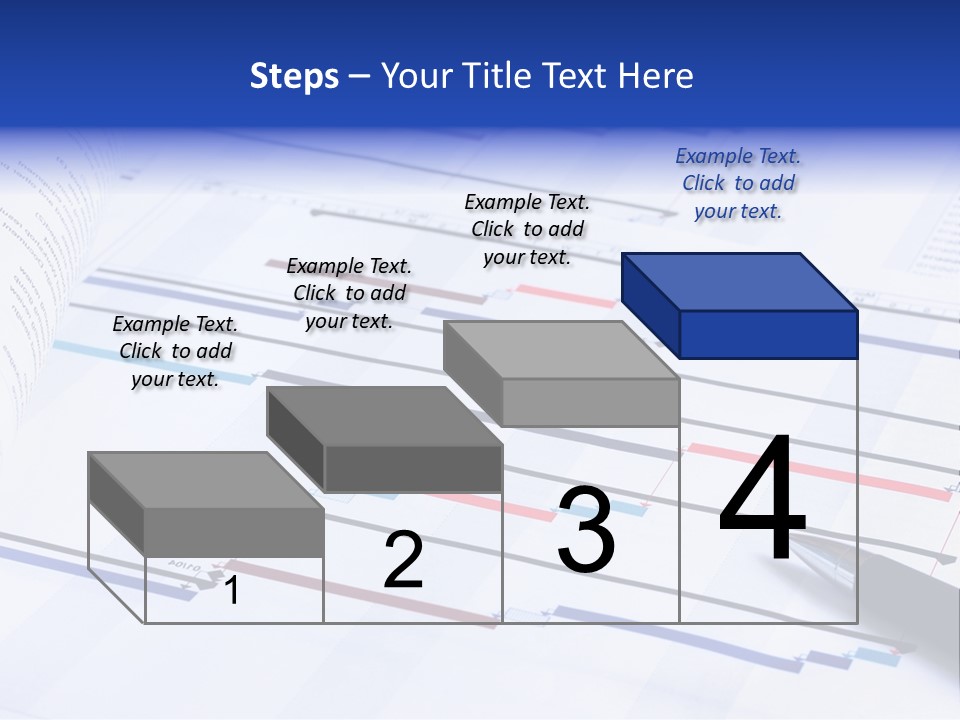 Steps – Your Title Text Here

Example Text. Click to add your text.

Example Text. Click to add your text.

Example Text. Click to add your text.

Example Text. Click to add your text.

1

2

3

4